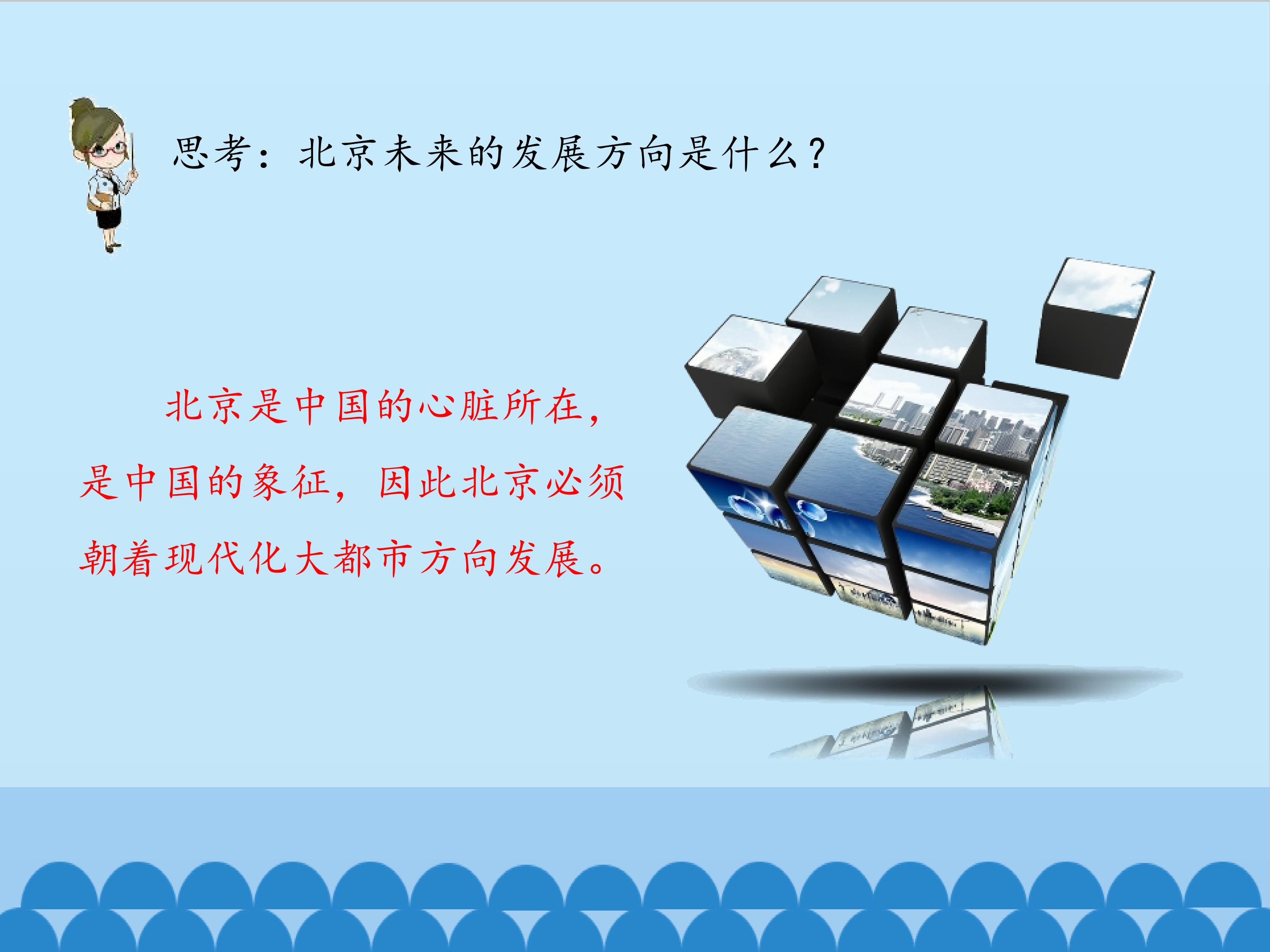 思考：北京未来的发展方向是什么？

北京是中国的心脏所在，是中国的象征，因此北京必须朝着现代化大都市方向发展。